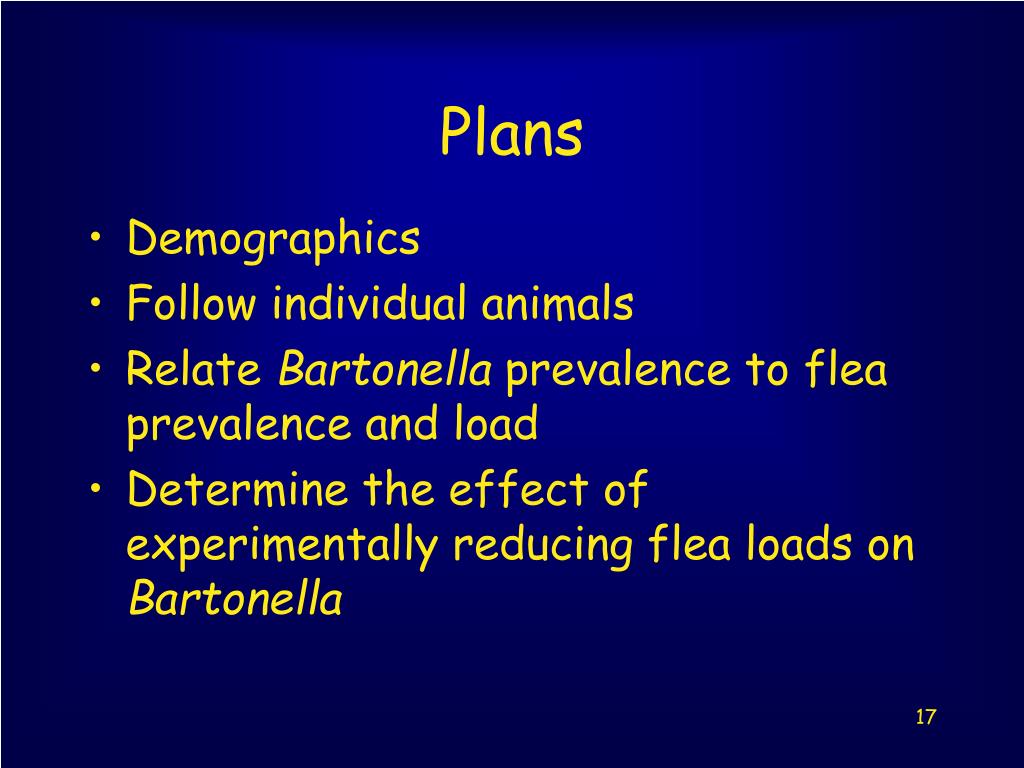 Plans

• Demographics
• Follow individual animals
• Relate Bartonella prevalence to flea prevalence and load
• Determine the effect of experimentally reducing flea loads on Bartonella

17